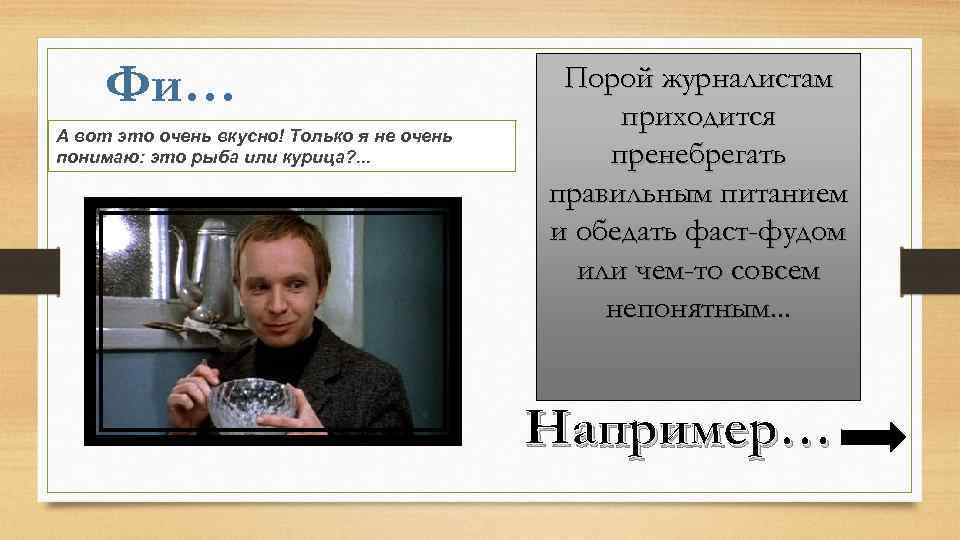 Фи…

А вот это очень вкусно! Только я не очень понимаю: это рыба или курица?...

Порой журналистам приходится пренебрегать правильным питанием и обедать фаст-фудом или чем-то совсем непонятным…

Например…